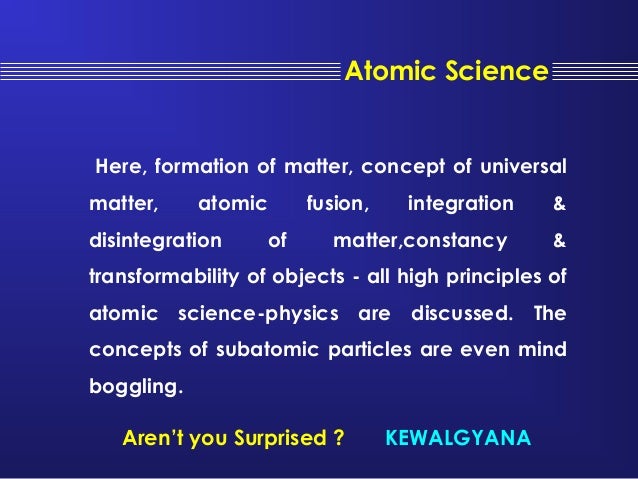 Atomic Science

Here, formation of matter, concept of universal matter, atomic fusion, integration & disintegration of matter,constancy & transformability of objects - all high principles of atomic science-physics are discussed. The concepts of subatomic particles are even mind boggling.

Aren't you Surprised ? KEWALGYANA